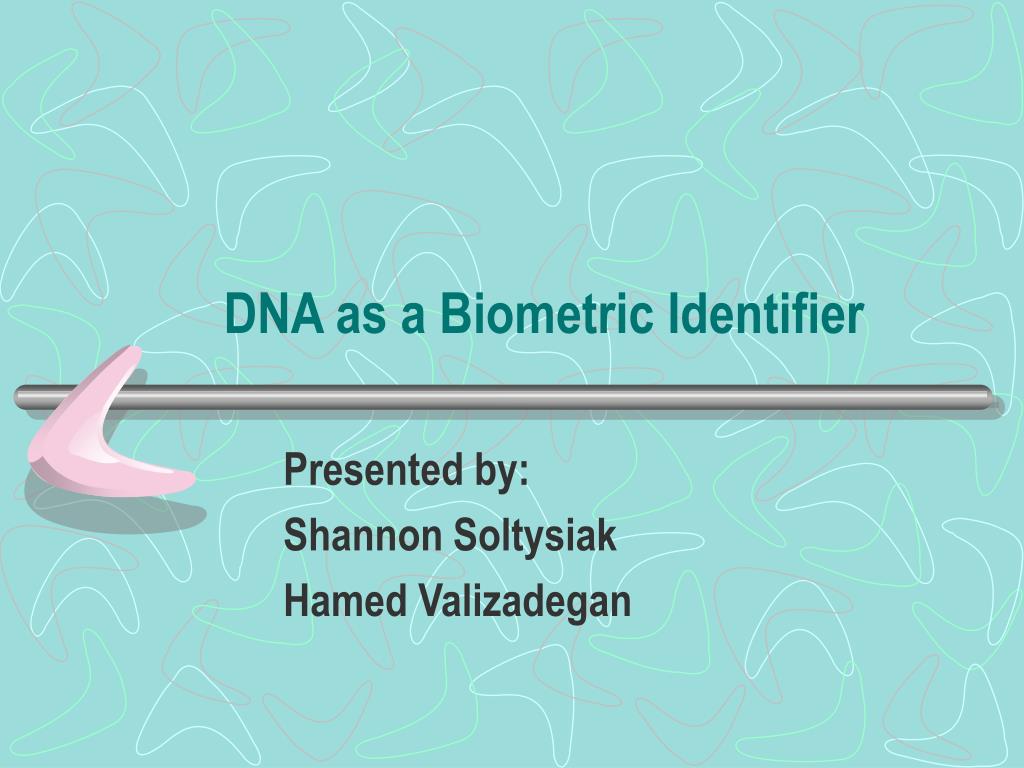 DNA as a Biometric Identifier

Presented by:
Shannon Soltysiak
Hamed Valizadegan